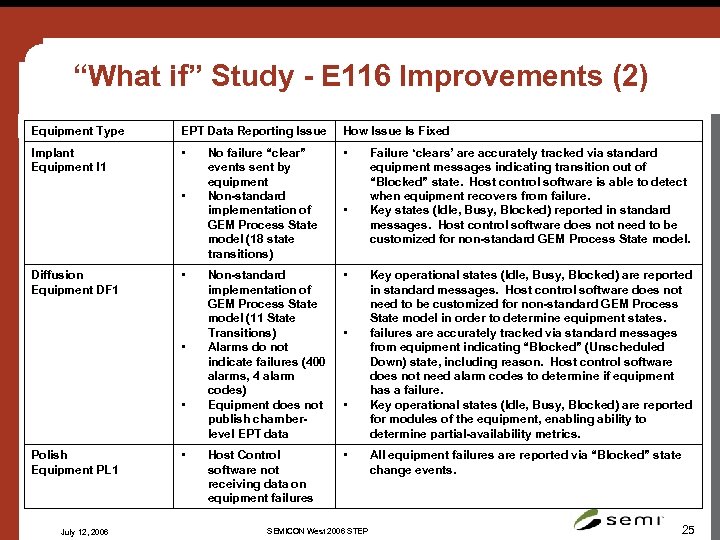 “What if” Study - E116 Improvements (2)

| Equipment Type | EPT Data Reporting Issue | How Issue Is Fixed |
|---|---|---|
| Implant Equipment I1 | • No failure “clear” events sent by equipment • Non-standard implementation of GEM Process State model (18 state transitions) | • Failure ‘clears’ are accurately tracked via standard equipment messages indicating transition out of “Blocked” state. Host control software is able to detect when equipment recovers from failure. • Key states (Idle, Busy, Blocked) reported in standard messages. Host control software does not need to be customized for non-standard GEM Process State model. |
| Diffusion Equipment DF1 | • Non-standard implementation of GEM Process State model (11 State Transitions) • Alarms do not indicate failures (400 alarms, 4 alarm codes) • Equipment does not publish chamber-level EPT data | • Key operational states (Idle, Busy, Blocked) are reported in standard messages. Host control software does not need to be customized for non-standard GEM Process State model in order to determine equipment states. • failures are accurately tracked via standard messages from equipment indicating “Blocked” (Unscheduled Down) state, including reason. Host control software does not need alarm codes to determine if equipment has a failure. • Key operational states (Idle, Busy, Blocked) are reported for modules of the equipment, enabling ability to determine partial-availability metrics. |
| Polish Equipment PL1 | • Host Control software not receiving data on equipment failures | • All equipment failures are reported via “Blocked” state change events. |

July 12, 2006

SEMICON West 2006 STEP

semi

25